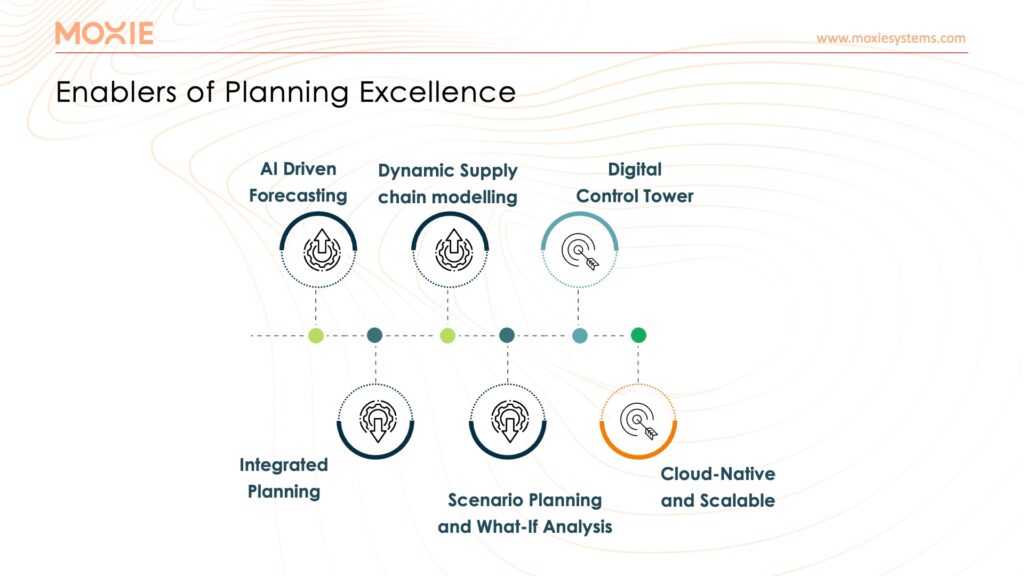 MOXIE

www.moxiesystems.com

Enablers of Planning Excellence

AI Driven Forecasting

Dynamic Supply chain modelling

Digital Control Tower

Integrated Planning

Scenario Planning and What-If Analysis

Cloud-Native and Scalable